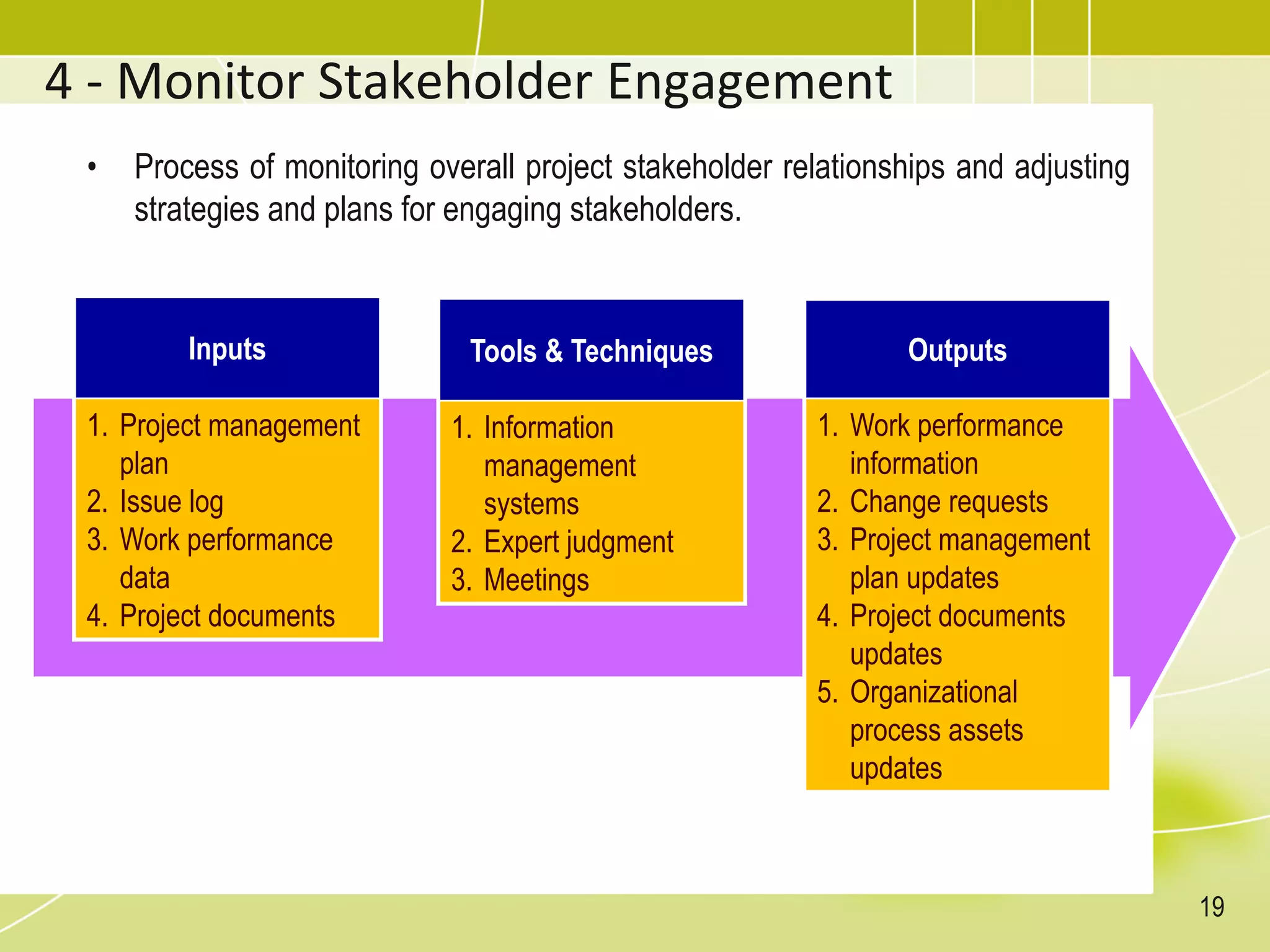 4 - Monitor Stakeholder Engagement

• Process of monitoring overall project stakeholder relationships and adjusting strategies and plans for engaging stakeholders.

Inputs

1. Project management plan
2. Issue log
3. Work performance data
4. Project documents

Tools & Techniques

1. Information management systems
2. Expert judgment
3. Meetings

Outputs

1. Work performance information
2. Change requests
3. Project management plan updates
4. Project documents updates
5. Organizational process assets updates

19